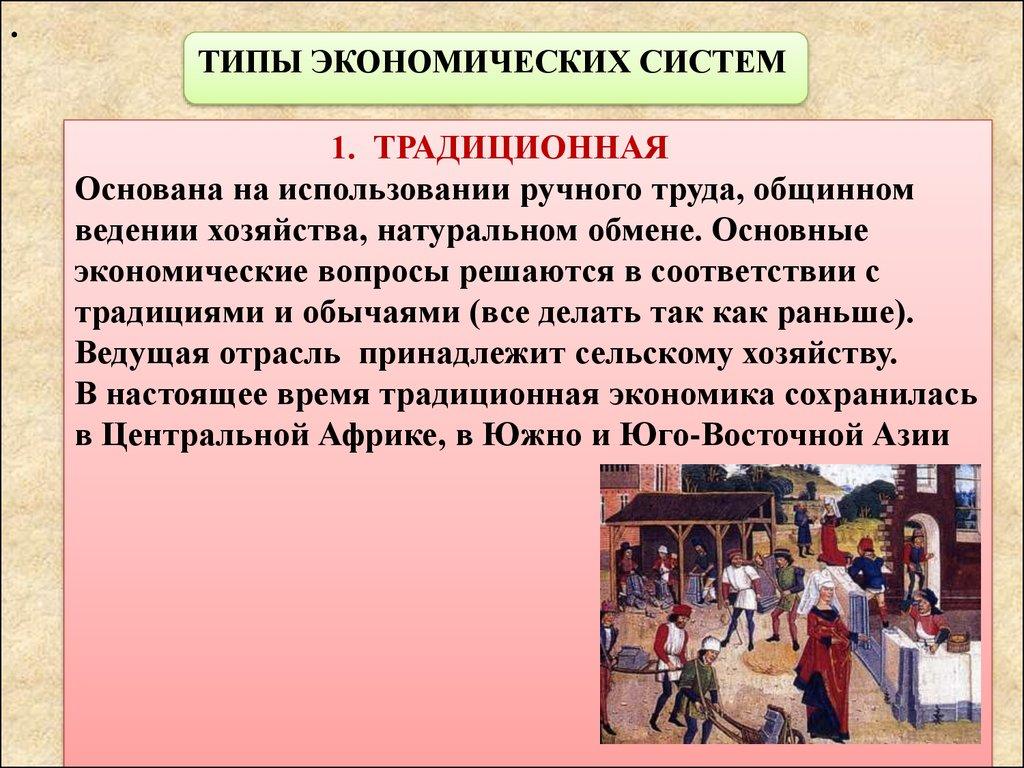 .

ТИПЫ ЭКОНОМИЧЕСКИХ СИСТЕМ

1. ТРАДИЦИОННАЯ
Основана на использовании ручного труда, общинном ведении хозяйства, натуральном обмене. Основные экономические вопросы решаются в соответствии с традициями и обычаями (все делать так как раньше). Ведущая отрасль принадлежит сельскому хозяйству.
В настоящее время традиционная экономика сохранилась в Центральной Африке, в Южно и Юго-Восточной Азии